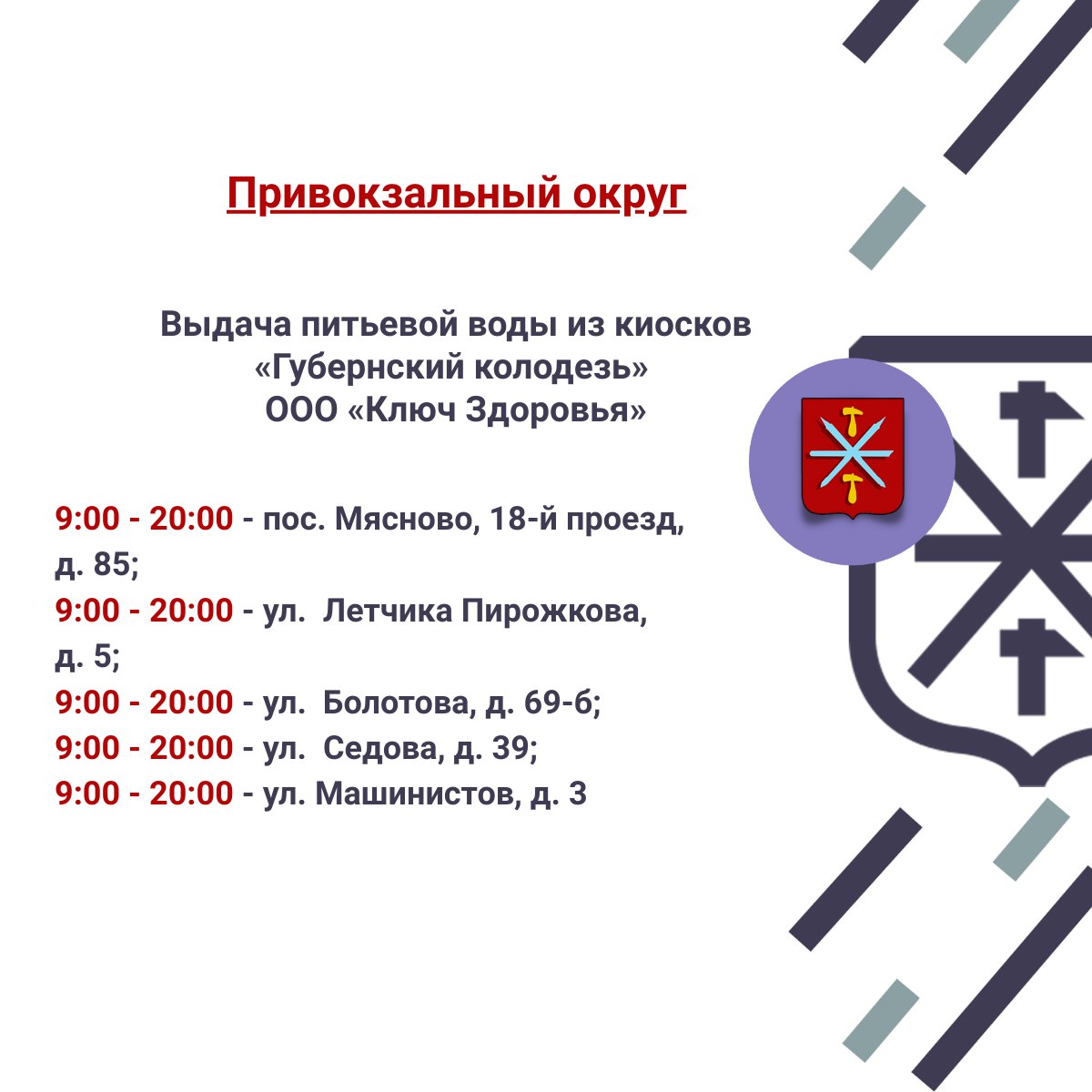 Привокзальный округ

Выдача питьевой воды из киосков «Губернский колодезь» ООО «Ключ Здоровья»

9:00 - 20:00 - пос. Мясново, 18-й проезд, д. 85;
9:00 - 20:00 - ул.  Летчика Пирожкова, д. 5;
9:00 - 20:00 - ул.  Болотова, д. 69-б;
9:00 - 20:00 - ул.  Седова, д. 39;
9:00 - 20:00 - ул. Машинистов, д. 3